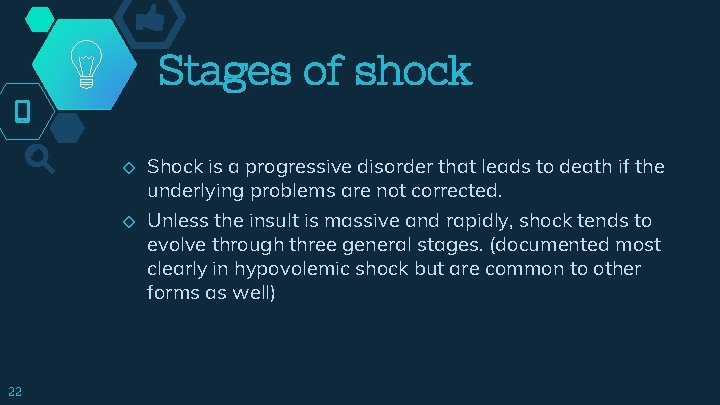 Stages of shock

◇ Shock is a progressive disorder that leads to death if the underlying problems are not corrected.

◇ Unless the insult is massive and rapidly, shock tends to evolve through three general stages. (documented most clearly in hypovolemic shock but are common to other forms as well)

22